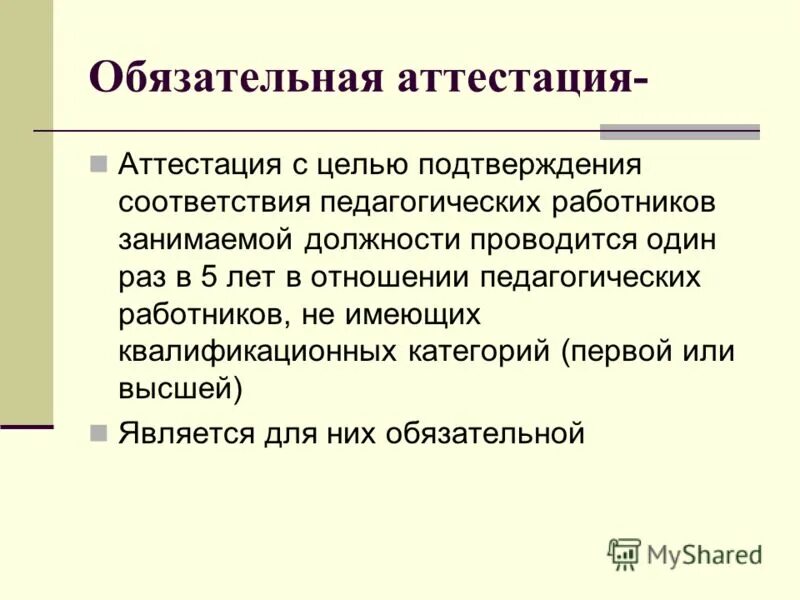 Обязательная аттестация-

Аттестация с целью подтверждения соответствия педагогических работников занимаемой должности проводится один раз в 5 лет в отношении педагогических работников, не имеющих квалификационных категорий (первой или высшей)

Является для них обязательной

MyShared